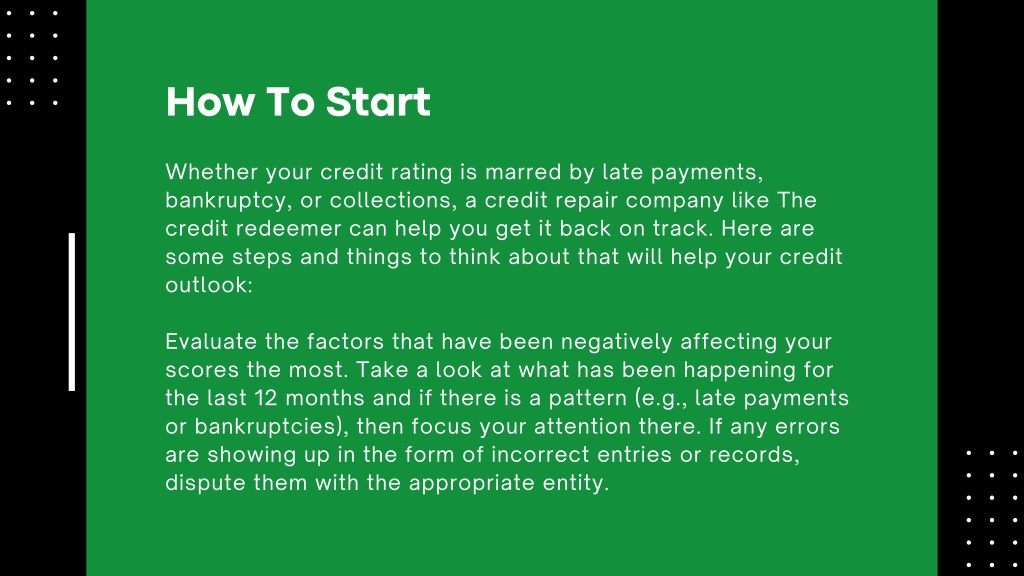 How To Start

Whether your credit rating is marred by late payments, bankruptcy, or collections, a credit repair company like The credit redeemer can help you get it back on track. Here are some steps and things to think about that will help your credit outlook:

Evaluate the factors that have been negatively affecting your scores the most. Take a look at what has been happening for the last 12 months and if there is a pattern (e.g., late payments or bankruptcies), then focus your attention there. If any errors are showing up in the form of incorrect entries or records, dispute them with the appropriate entity.